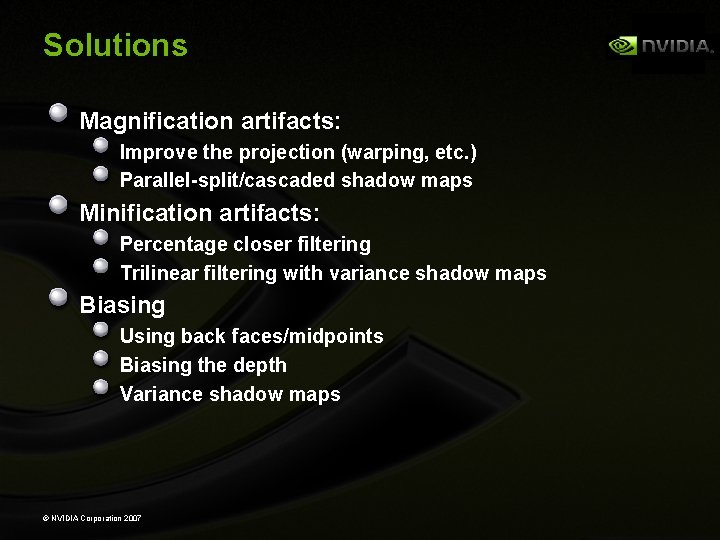 Solutions

NVIDIA.

Magnification artifacts:
Improve the projection (warping, etc.)
Parallel-split/cascaded shadow maps

Minification artifacts:
Percentage closer filtering
Trilinear filtering with variance shadow maps

Biasing
Using back faces/midpoints
Biasing the depth
Variance shadow maps

© NVIDIA Corporation 2007